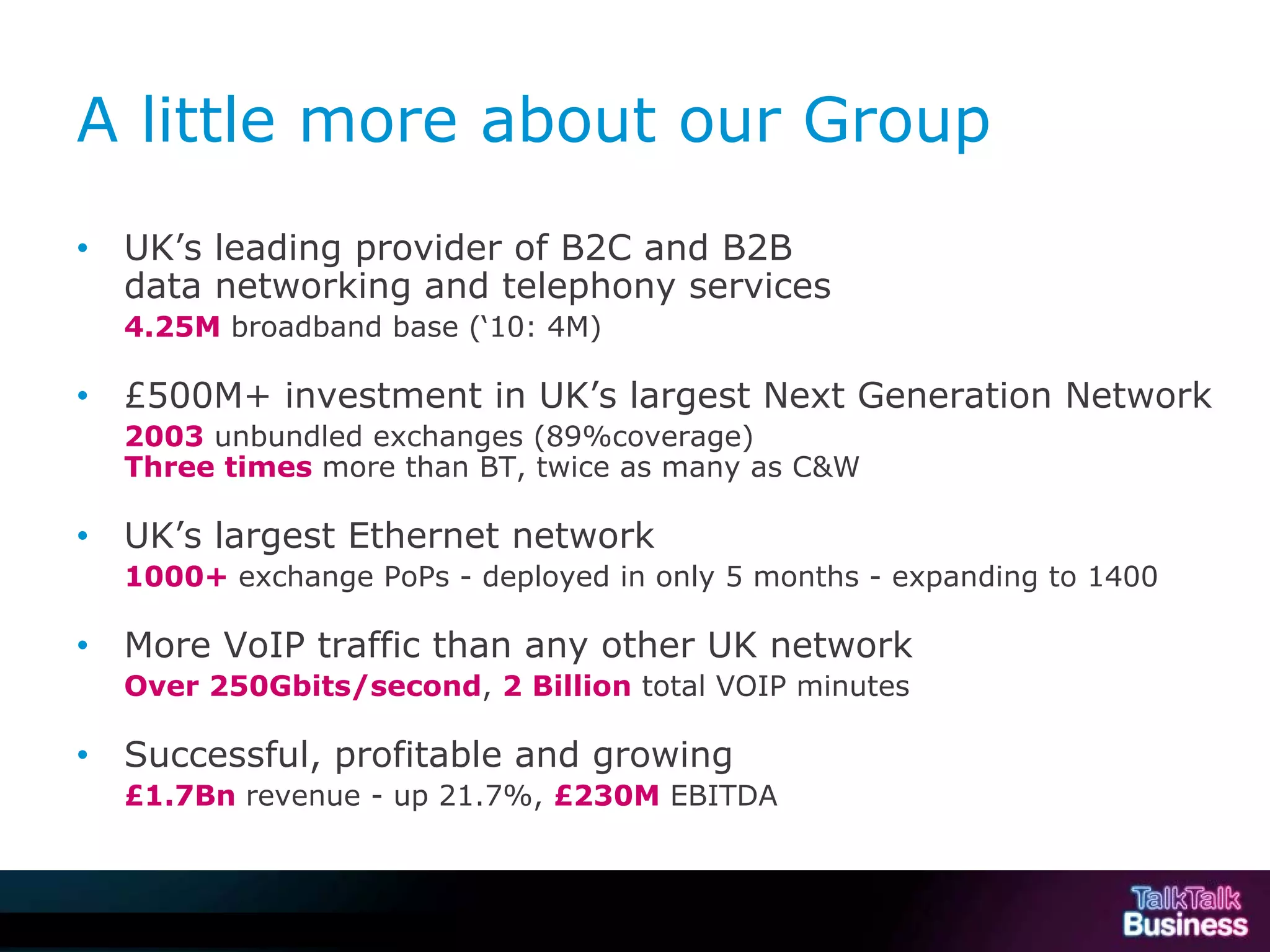 A little more about our Group

• UK’s leading provider of B2C and B2B data networking and telephony services
4.25M broadband base (‘10: 4M)

• £500M+ investment in UK’s largest Next Generation Network
2003 unbundled exchanges (89%coverage)
Three times more than BT, twice as many as C&W

• UK’s largest Ethernet network
1000+ exchange PoPs - deployed in only 5 months - expanding to 1400

• More VoIP traffic than any other UK network
Over 250Gbits/second, 2 Billion total VOIP minutes

• Successful, profitable and growing
£1.7Bn revenue - up 21.7%, £230M EBITDA

TalkTalk Business